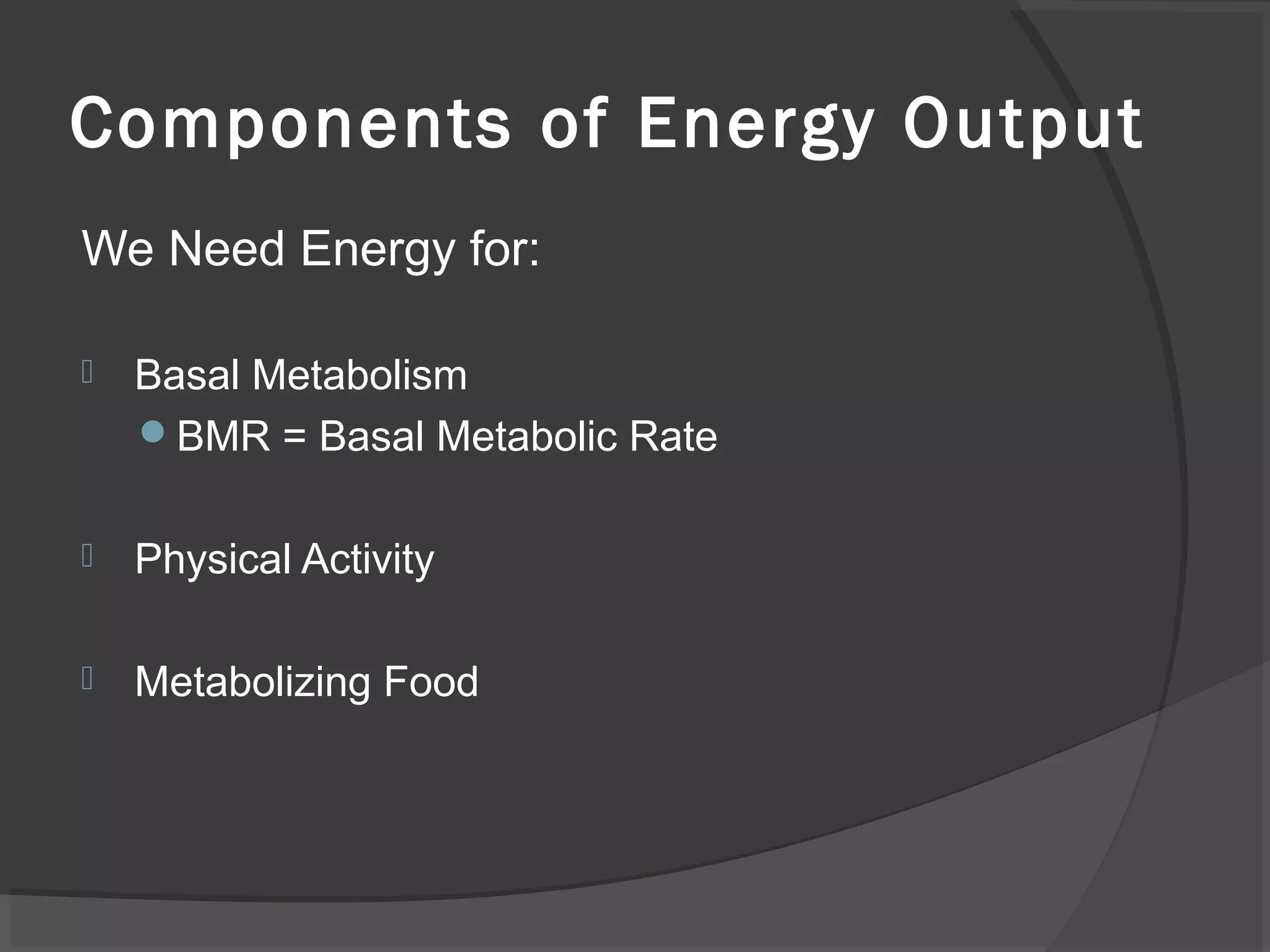 Components of Energy Output

We Need Energy for:

Basal Metabolism
BMR = Basal Metabolic Rate

Physical Activity

Metabolizing Food